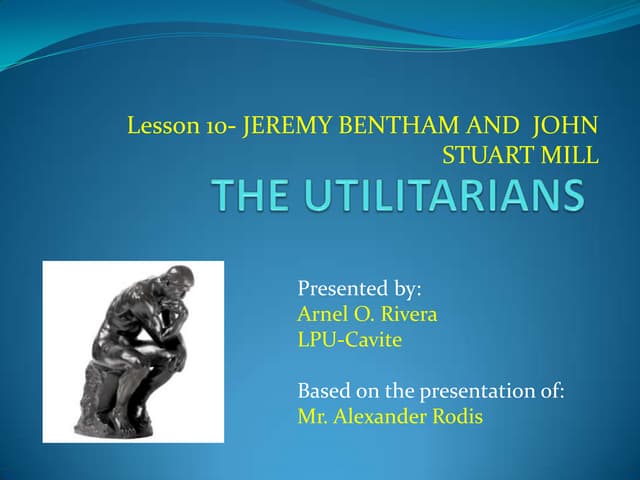 Lesson 10- JEREMY BENTHAM AND JOHN STUART MILL

THE UTILITARIANS

Presented by:
Arnel O. Rivera
LPU-Cavite

Based on the presentation of:
Mr. Alexander Rodis